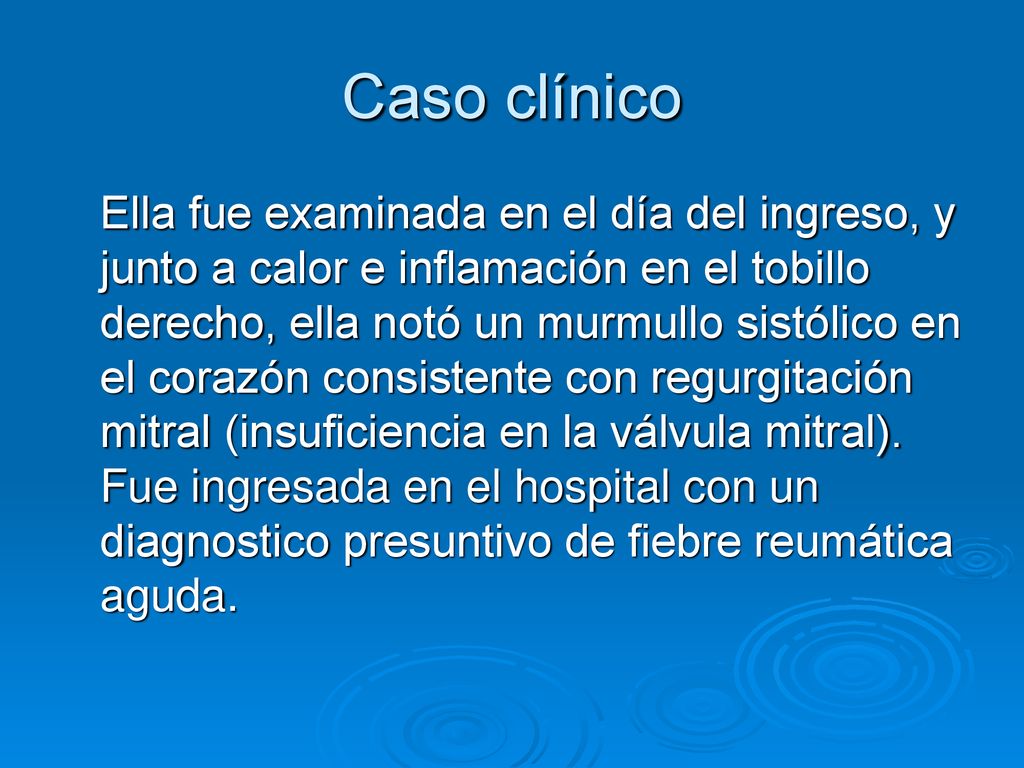 Caso clínico

Ella fue examinada en el día del ingreso, y junto a calor e inflamación en el tobillo derecho, ella notó un murmullo sistólico en el corazón consistente con regurgitación mitral (insuficiencia en la válvula mitral). Fue ingresada en el hospital con un diagnostico presuntivo de fiebre reumática aguda.